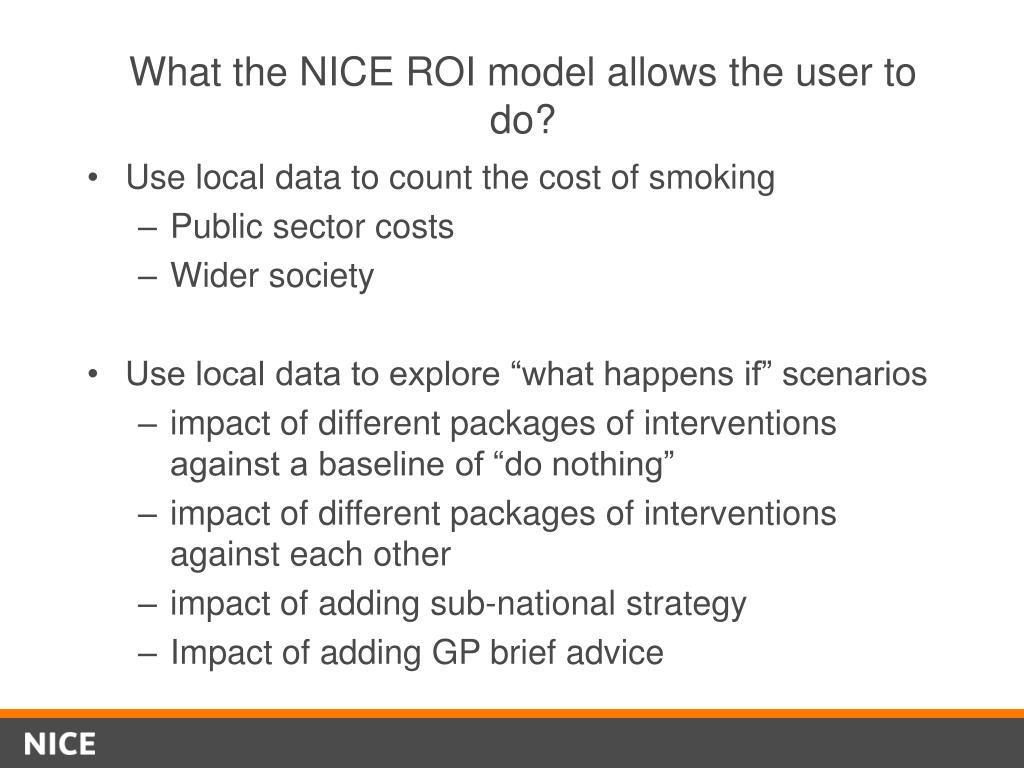 What the NICE ROI model allows the user to do?

• Use local data to count the cost of smoking
– Public sector costs
– Wider society

• Use local data to explore “what happens if” scenarios
– impact of different packages of interventions against a baseline of “do nothing”
– impact of different packages of interventions against each other
– impact of adding sub-national strategy
– Impact of adding GP brief advice

NICE